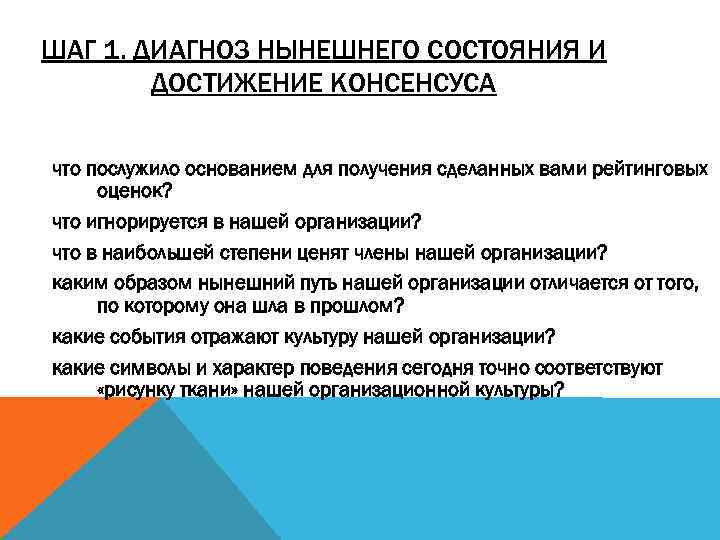 ШАГ 1. ДИАГНОЗ НЫНЕШНЕГО СОСТОЯНИЯ И ДОСТИЖЕНИЕ КОНСЕНСУСА

что послужило основанием для получения сделанных вами рейтинговых оценок?

что игнорируется в нашей организации?

что в наибольшей степени ценят члены нашей организации?

каким образом нынешний путь нашей организации отличается от того, по которому она шла в прошлом?

какие события отражают культуру нашей организации?

какие символы и характер поведения сегодня точно соответствуют «рисунку ткани» нашей организационной культуры?